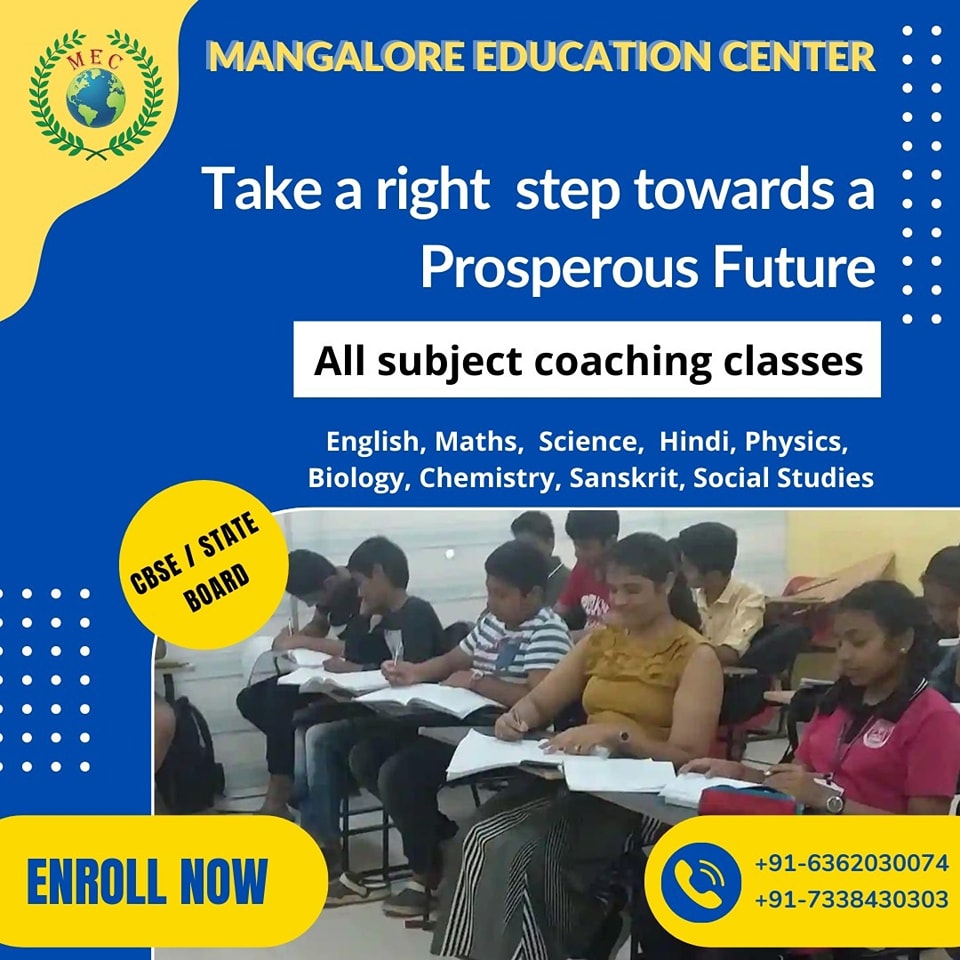 MEC

MANGALORE EDUCATION CENTER

Take a right step towards a Prosperous Future

All subject coaching classes

English, Maths, Science, Hindi, Physics, Biology, Chemistry, Sanskrit, Social Studies

CBSE / STATE BOARD

ENROLL NOW

+91-6362030074
+91-7338430303